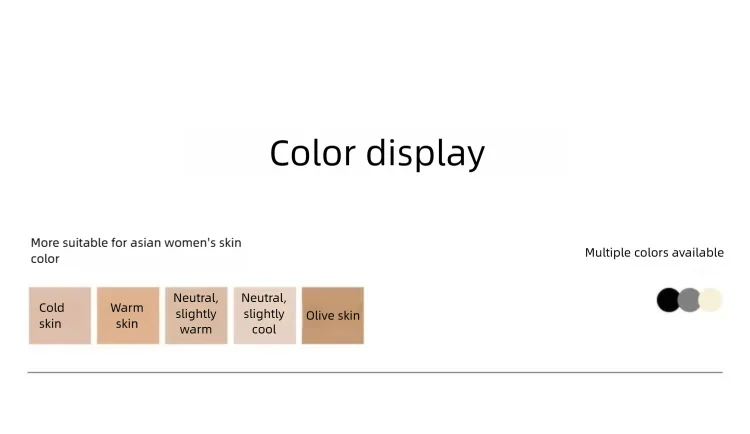 Color display

More suitable for asian women's skin color

Multiple colors available

Cold skin

Warm skin

Neutral, slightly warm

Neutral, slightly cool

Olive skin